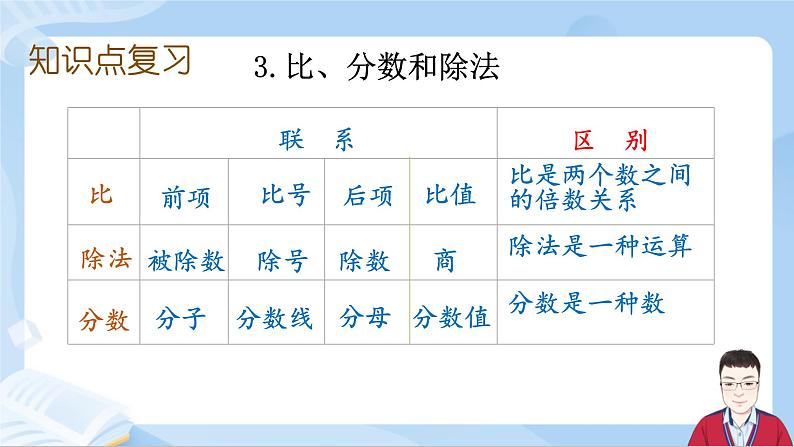 知识点复习

3. 比、分数和除法

|  | 联　系 |  |  |  | 区　别 |
|---|---|---|---|---|---|
| 比 | 前项 | 比号 | 后项 | 比值 | 比是两个数之间的倍数关系 |
| 除法 | 被除数 | 除号 | 除数 | 商 | 除法是一种运算 |
| 分数 | 分子 | 分数线 | 分母 | 分数值 | 分数是一种数 |